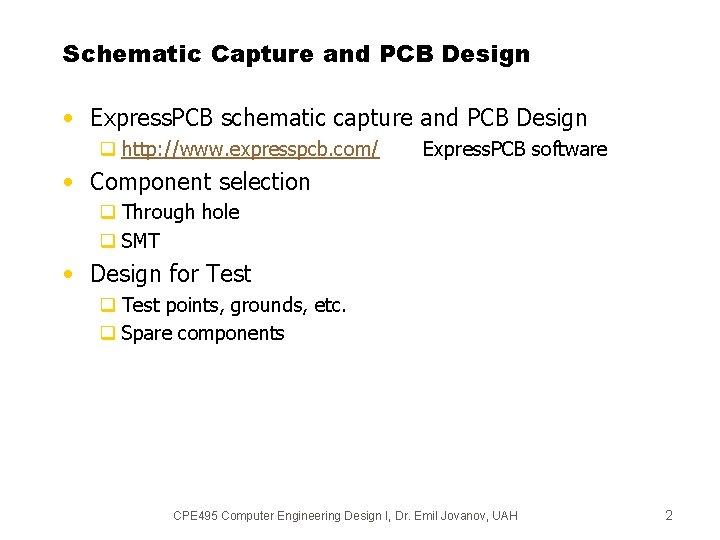 Schematic Capture and PCB Design

• ExpressPCB schematic capture and PCB Design
  ❑ http://www.expresspcb.com/ ExpressPCB software
• Component selection
  ❑ Through hole
  ❑ SMT
• Design for Test
  ❑ Test points, grounds, etc.
  ❑ Spare components

CPE495 Computer Engineering Design I, Dr. Emil Jovanov, UAH

2